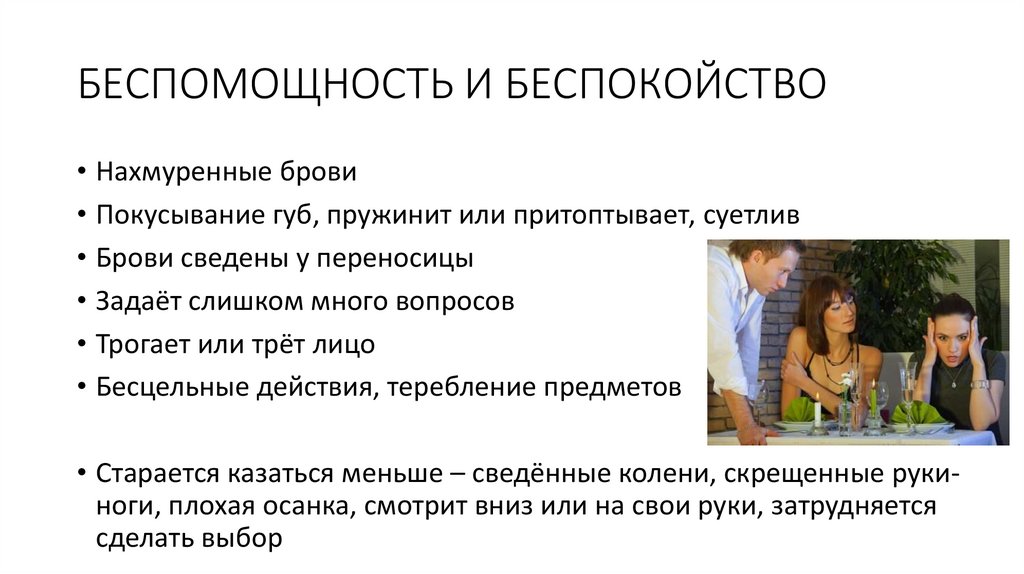 БЕСПОМОЩНОСТЬ И БЕСПОКОЙСТВО

• Нахмуренные брови
• Покусывание губ, пружинит или притоптывает, суетлив
• Брови сведены у переносицы
• Задаёт слишком много вопросов
• Трогает или трёт лицо
• Бесцельные действия, теребление предметов

• Старается казаться меньше – сведённые колени, скрещенные руки-ноги, плохая осанка, смотрит вниз или на свои руки, затрудняется сделать выбор